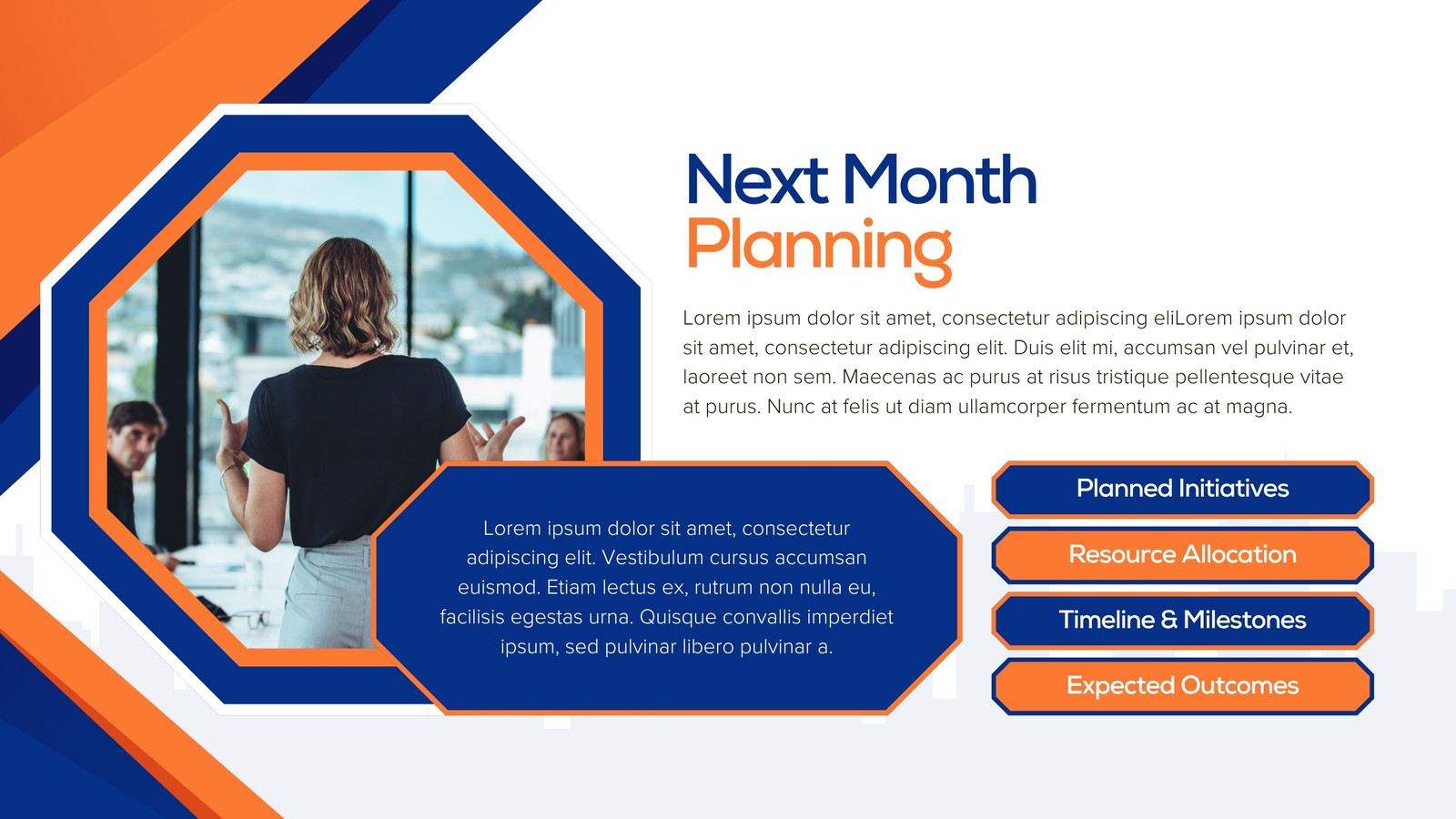 Next Month
Planning

Lorem ipsum dolor sit amet, consectetur adipiscing eliLorem ipsum dolor sit amet, consectetur adipiscing elit. Duis elit mi, accumsan vel pulvinar et, laoreet non sem. Maecenas ac purus at risus tristique pellentesque vitae at purus. Nunc at felis ut diam ullamcorper fermentum ac at magna.

Lorem ipsum dolor sit amet, consectetur adipiscing elit. Vestibulum cursus accumsan euismod. Etiam lectus ex, rutrum non nulla eu, facilisis egestas urna. Quisque convallis imperdiet ipsum, sed pulvinar libero pulvinar a.

Planned Initiatives

Resource Allocation

Timeline & Milestones

Expected Outcomes